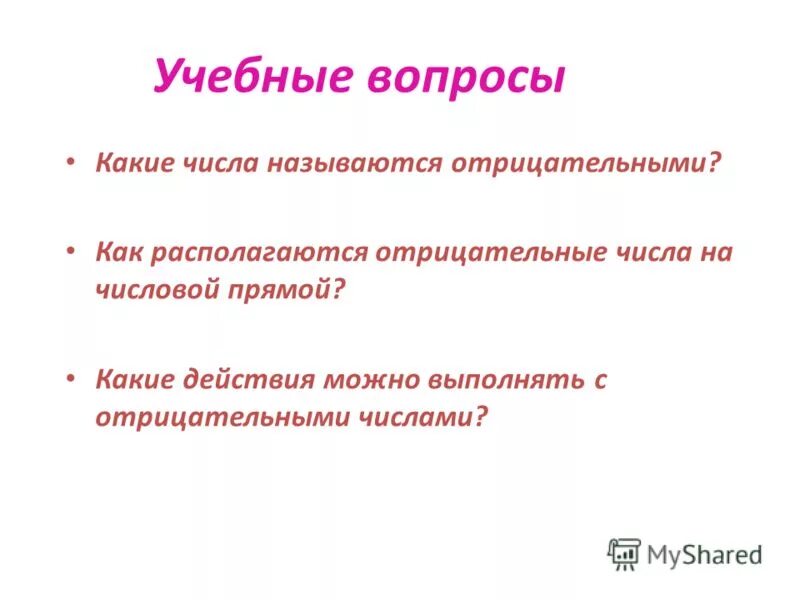 Учебные вопросы

• Какие числа называются отрицательными?

• Как располагаются отрицательные числа на числовой прямой?

• Какие действия можно выполнять с отрицательными числами?

MyShared